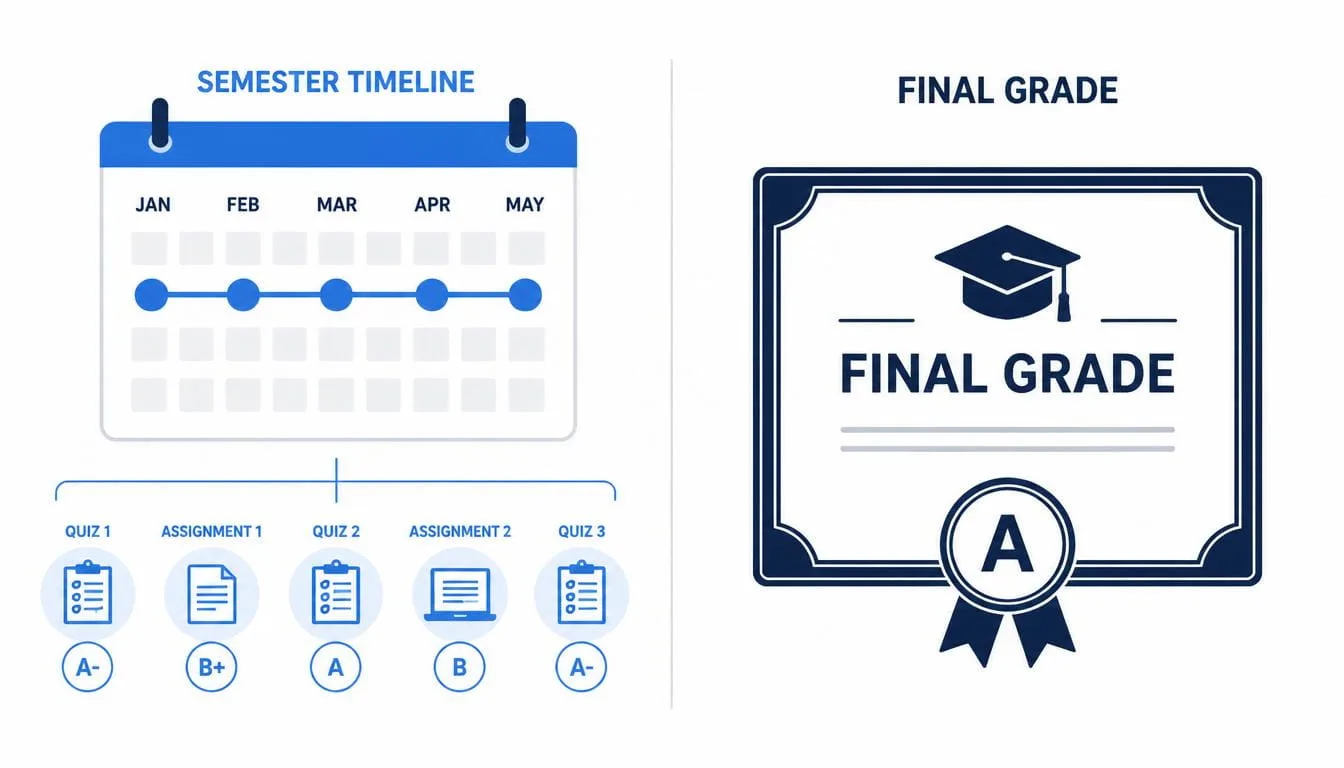 SEMESTER TIMELINE

JAN FEB MAR APR MAY

QUIZ 1
A-

ASSIGNMENT 1
B+

QUIZ 2
A

ASSIGNMENT 2
B

QUIZ 3
A-

FINAL GRADE

FINAL GRADE

A